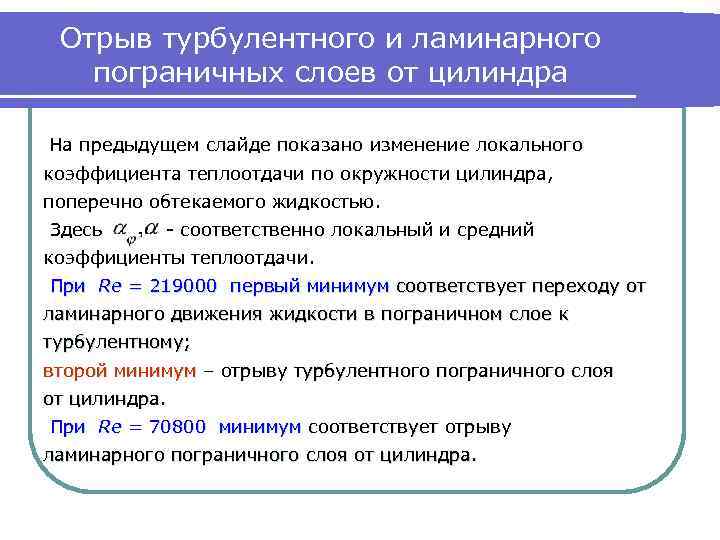 Отрыв турбулентного и ламинарного пограничных слоев от цилиндра

На предыдущем слайде показано изменение локального коэффициента теплоотдачи по окружности цилиндра, поперечно обтекаемого жидкостью.

Здесь $\alpha_{\varphi}, \alpha$ - соответственно локальный и средний коэффициенты теплоотдачи.

При $Re = 219000$ первый минимум соответствует переходу от ламинарного движения жидкости в пограничном слое к турбулентному;

второй минимум – отрыву турбулентного пограничного слоя от цилиндра.

При $Re = 70800$ минимум соответствует отрыву ламинарного пограничного слоя от цилиндра.